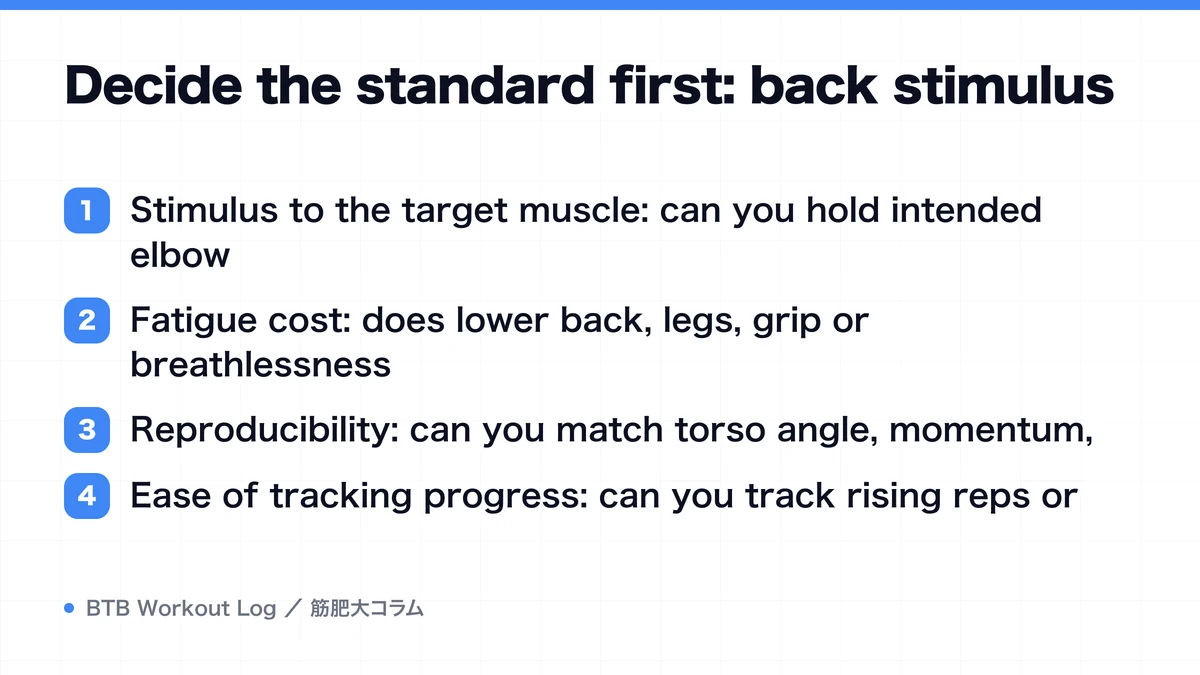 Decide the standard first: back stimulus

1 Stimulus to the target muscle: can you hold intended elbow

2 Fatigue cost: does lower back, legs, grip or breathlessness

3 Reproducibility: can you match torso angle, momentum,

4 Ease of tracking progress: can you track rising reps or

BTB Workout Log ／ 筋肥大コラム